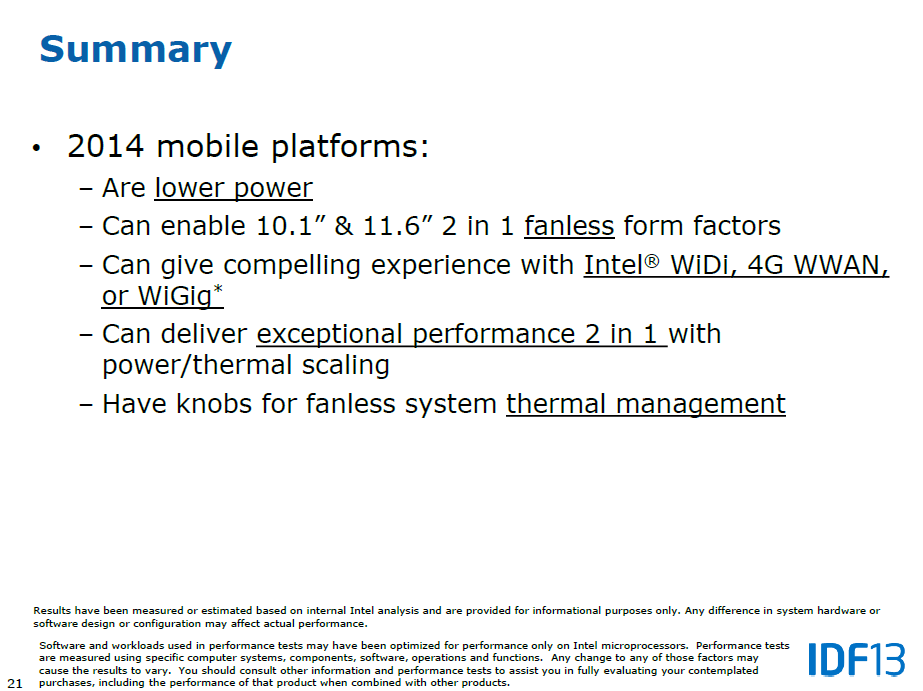 Summary

• 2014 mobile platforms:
– Are lower power
– Can enable 10.1” & 11.6” 2 in 1 fanless form factors
– Can give compelling experience with Intel® WiDi, 4G WWAN, or WiGig*
– Can deliver exceptional performance 2 in 1 with power/thermal scaling
– Have knobs for fanless system thermal management

Results have been measured or estimated based on internal Intel analysis and are provided for informational purposes only. Any difference in system hardware or software design or configuration may affect actual performance.

Software and workloads used in performance tests may have been optimized for performance only on Intel microprocessors. Performance tests are measured using specific computer systems, components, software, operations and functions. Any change to any of those factors may cause the results to vary. You should consult other information and performance tests to assist you in fully evaluating your contemplated purchases, including the performance of that product when combined with other products.

21

IDF13